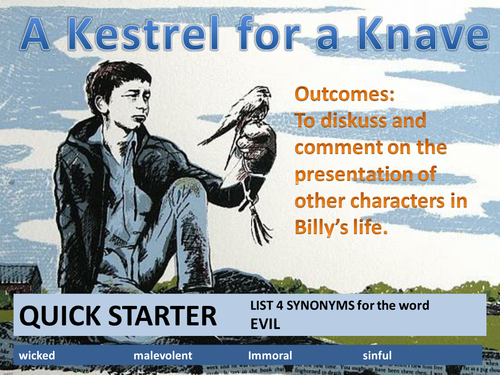 A Kestrel for a Knave

Outcomes:
To diskuss and comment on the presentation of other characters in Billy's life.

QUICK STARTER

LIST 4 SYNONYMS for the word EVIL

wicked malevolent Immoral sinful